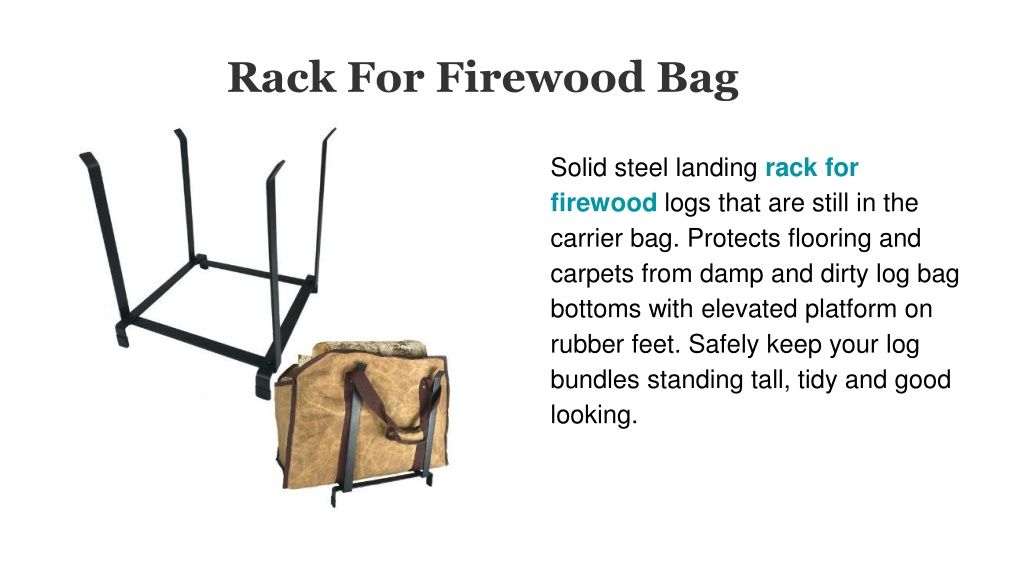 Rack For Firewood Bag

Solid steel landing rack for firewood logs that are still in the carrier bag. Protects flooring and carpets from damp and dirty log bag bottoms with elevated platform on rubber feet. Safely keep your log bundles standing tall, tidy and good looking.